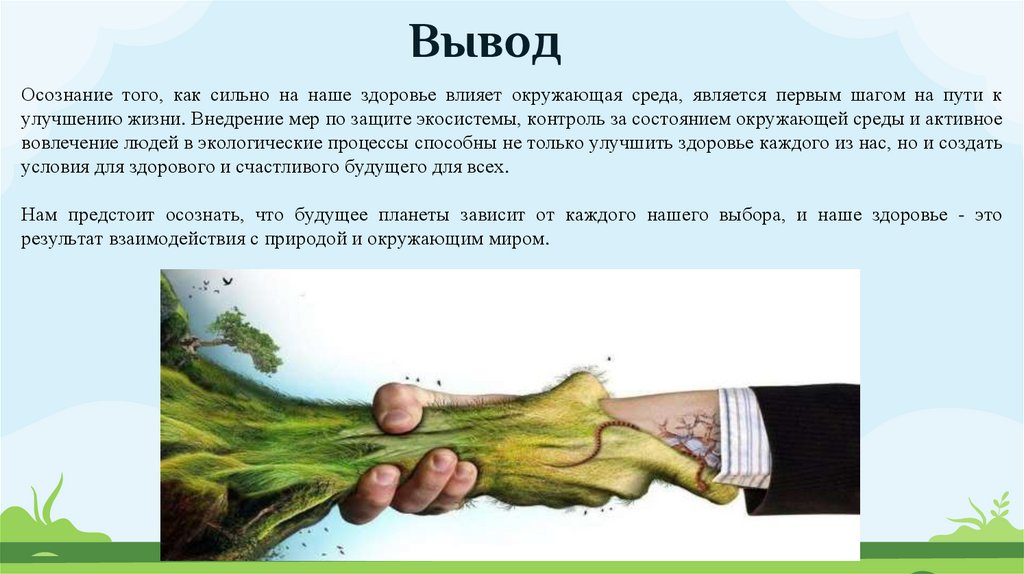 Вывод

Осознание того, как сильно на наше здоровье влияет окружающая среда, является первым шагом на пути к улучшению жизни. Внедрение мер по защите экосистемы, контроль за состоянием окружающей среды и активное вовлечение людей в экологические процессы способны не только улучшить здоровье каждого из нас, но и создать условия для здорового и счастливого будущего для всех.

Нам предстоит осознать, что будущее планеты зависит от каждого нашего выбора, и наше здоровье - это результат взаимодействия с природой и окружающим миром.